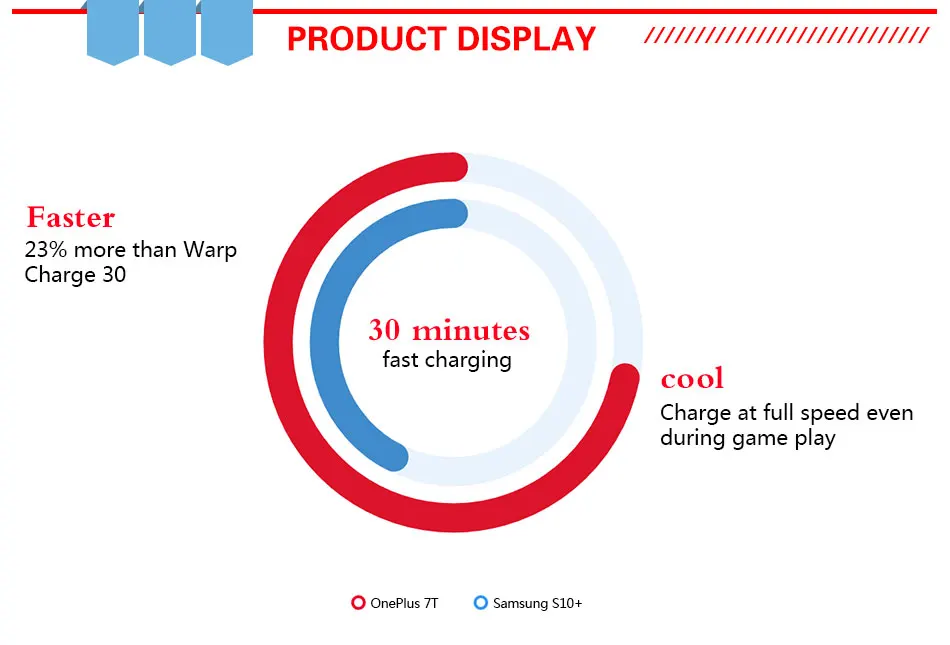 PRODUCT DISPLAY

Faster
23% more than Warp Charge 30

30 minutes
fast charging

cool
Charge at full speed even during game play

OnePlus 7T
Samsung S10+